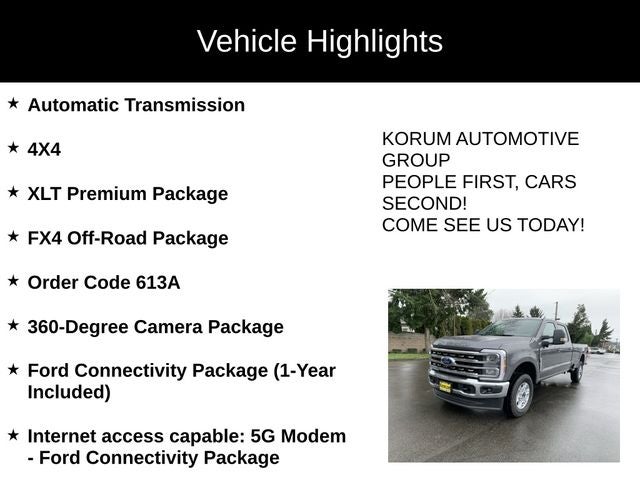 Vehicle Highlights

★ Automatic Transmission

★ 4X4

★ XLT Premium Package

★ FX4 Off-Road Package

★ Order Code 613A

★ 360-Degree Camera Package

★ Ford Connectivity Package (1-Year Included)

★ Internet access capable: 5G Modem - Ford Connectivity Package

KORUM AUTOMOTIVE GROUP
PEOPLE FIRST, CARS SECOND!
COME SEE US TODAY!